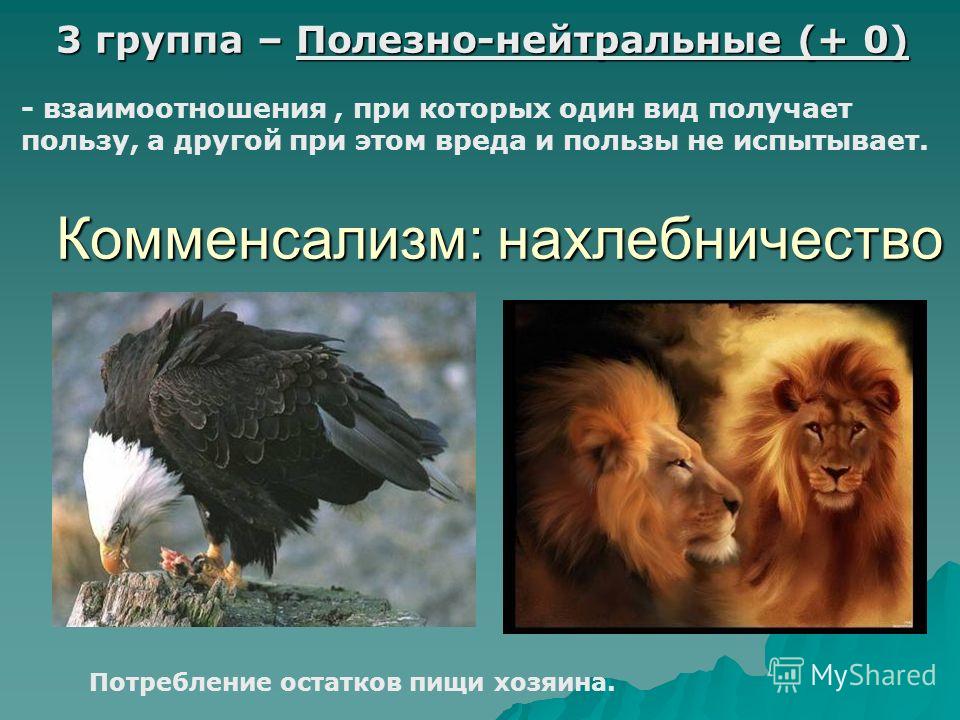 3 группа – Полезно-нейтральные (+ 0)

- взаимоотношения , при которых один вид получает пользу, а другой при этом вреда и пользы не испытывает.

Комменсализм: нахлебничество

Потребление остатков пищи хозяина.

MyShared